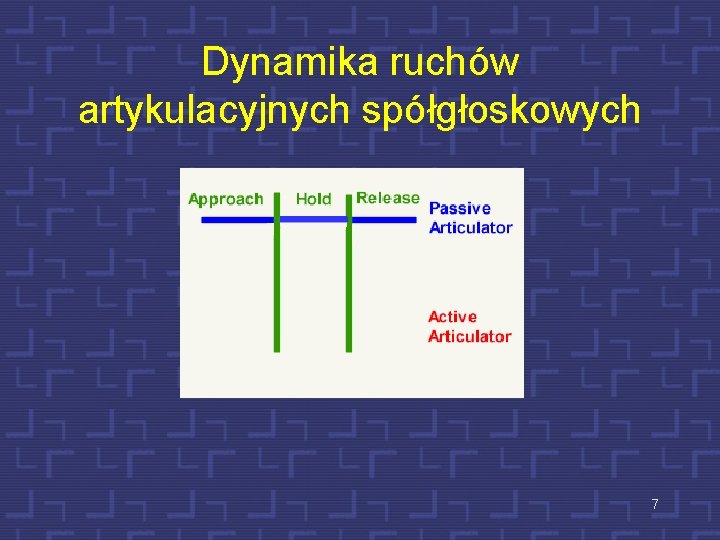 Dynamika ruchów artykulacyjnych spółgłoskowych

Approach Hold Release

Passive Articulator

Active Articulator

7